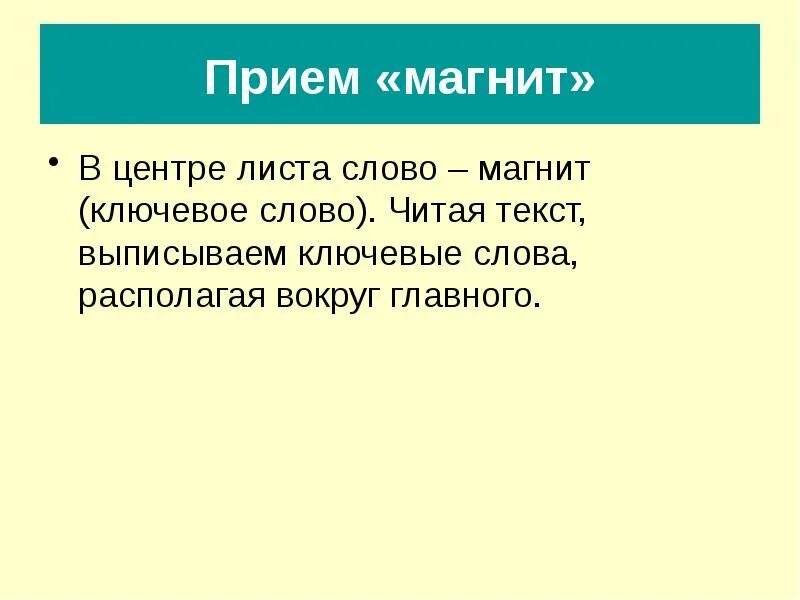 Прием «магнит»

• В центре листа слово – магнит (ключевое слово). Читая текст, выписываем ключевые слова, располагая вокруг главного.